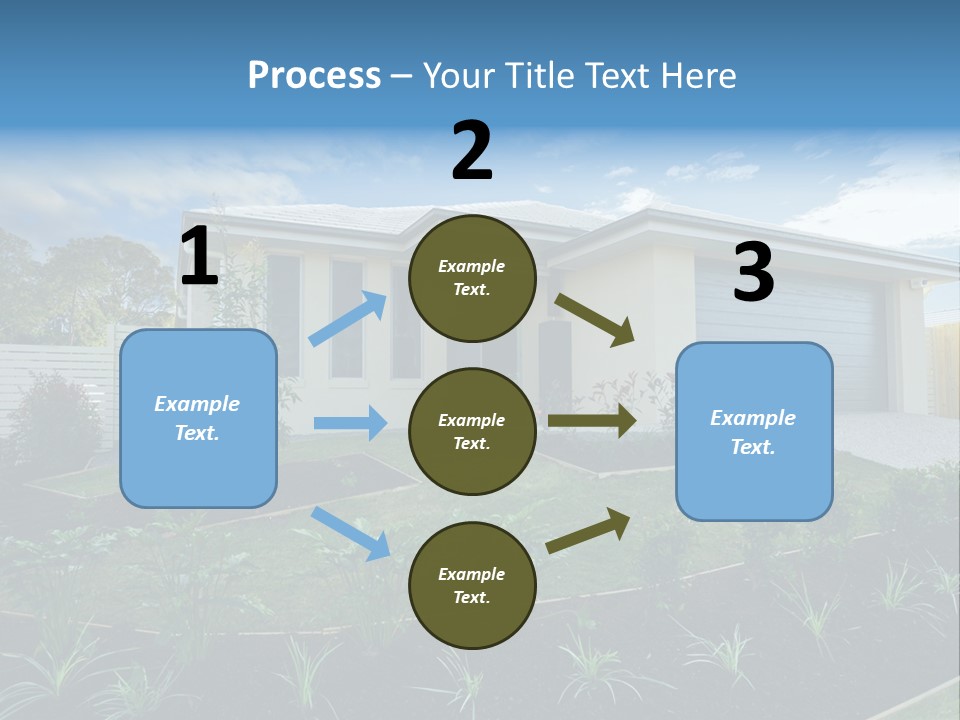 Process – Your Title Text Here

1

Example Text.

2

Example Text.

Example Text.

Example Text.

3

Example Text.